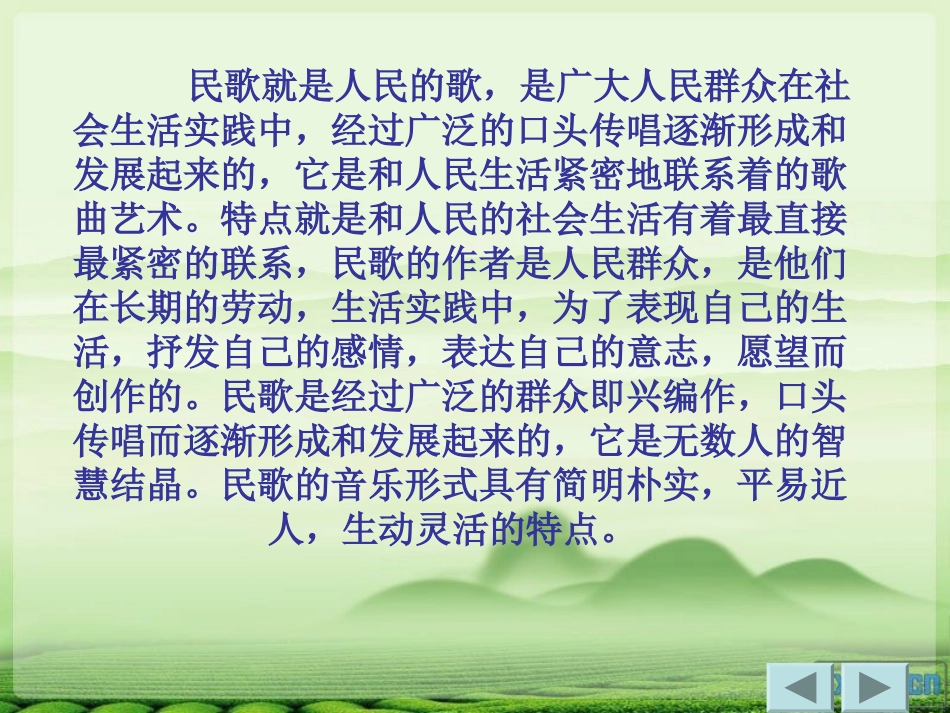 民歌就是人民的歌，是广大人民群众在社会生活实践中，经过广泛的口头传唱逐渐形成和发展起来的，它是和人民生活紧密地联系着的歌曲艺术。特点就是和人民的社会生活有着最直接最紧密的联系，民歌的作者是人民群众，是他们在长期的劳动，生活实践中，为了表现自己的生活，抒发自己的感情，表达自己的意志，愿望而创作的。民歌是经过广泛的群众即兴编作，口头传唱而逐渐形成和发展起来的，它是无数人的智慧结晶。民歌的音乐形式具有简明朴实，平易近人，生动灵活的特点。